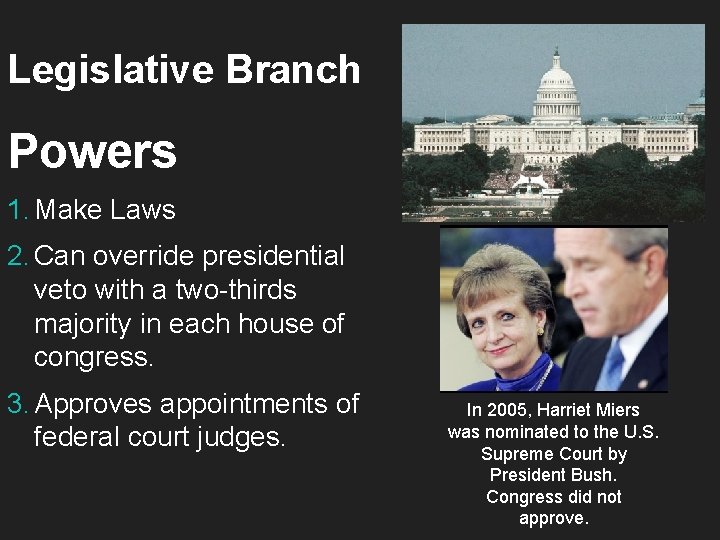 Legislative Branch

Powers

1. Make Laws

2. Can override presidential veto with a two-thirds majority in each house of congress.

3. Approves appointments of federal court judges.

In 2005, Harriet Miers was nominated to the U.S. Supreme Court by President Bush. Congress did not approve.